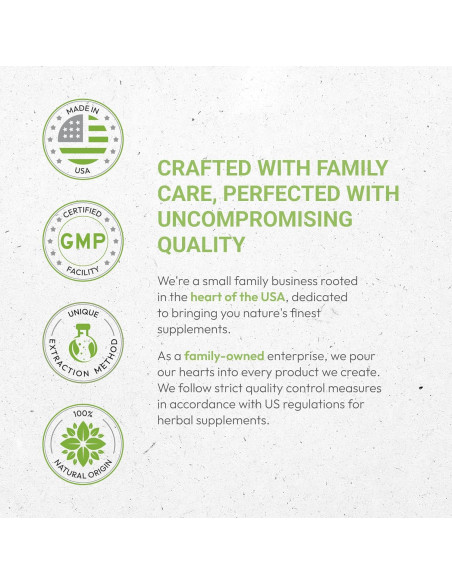 MADE IN
USA

CERTIFIED
GMP
FACILITY

UNIQUE
EXTRACTION METHOD

100%
NATURAL ORIGIN

CRAFTED WITH FAMILY CARE, PERFECTED WITH UNCOMPROMISING QUALITY

We're a small family business rooted in the heart of the USA, dedicated to bringing you nature's finest supplements.

As a family-owned enterprise, we pour our hearts into every product we create. We follow strict quality control measures in accordance with US regulations for herbal supplements.